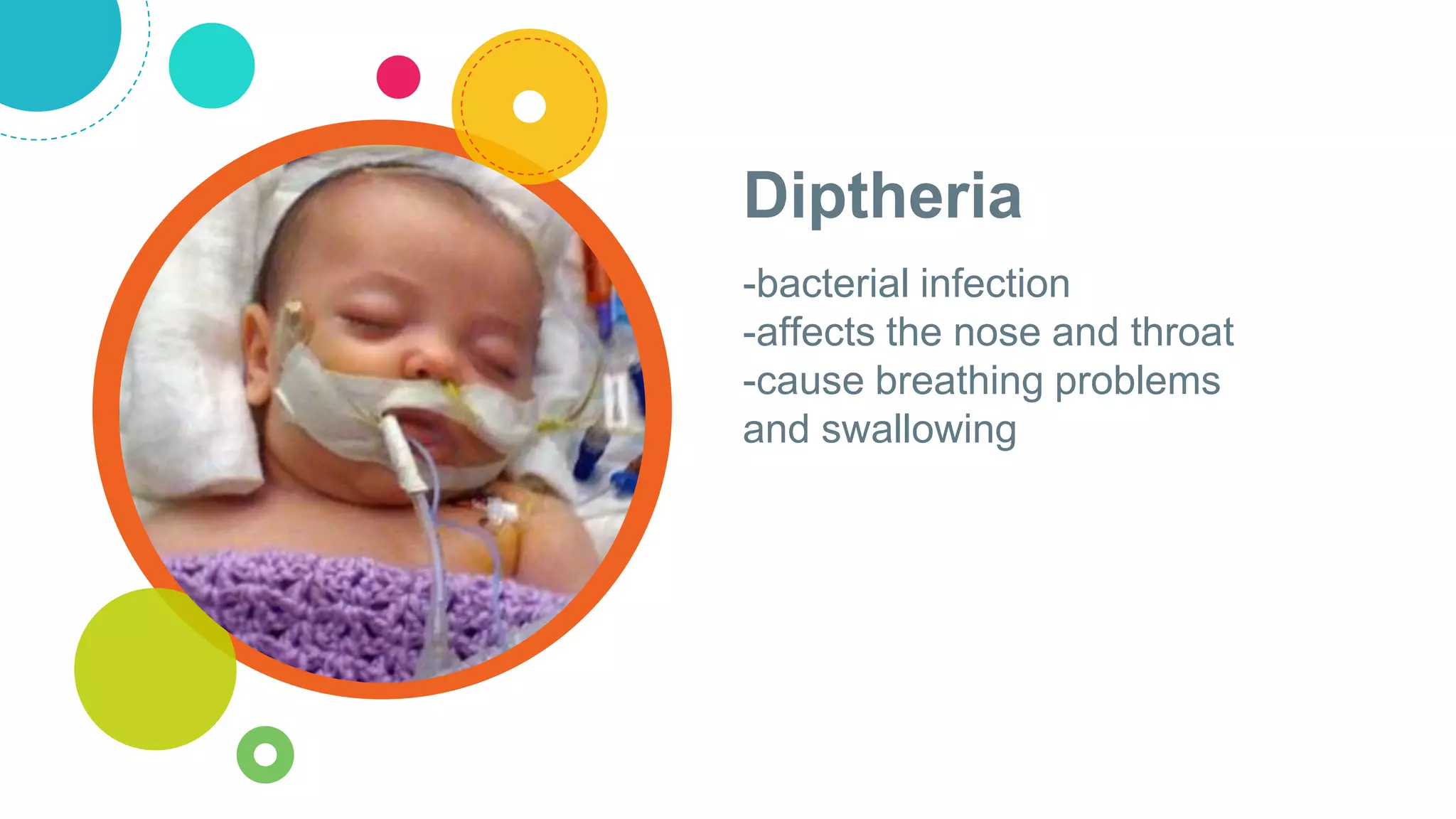 Diptheria

-bacterial infection
-affects the nose and throat
-cause breathing problems and swallowing